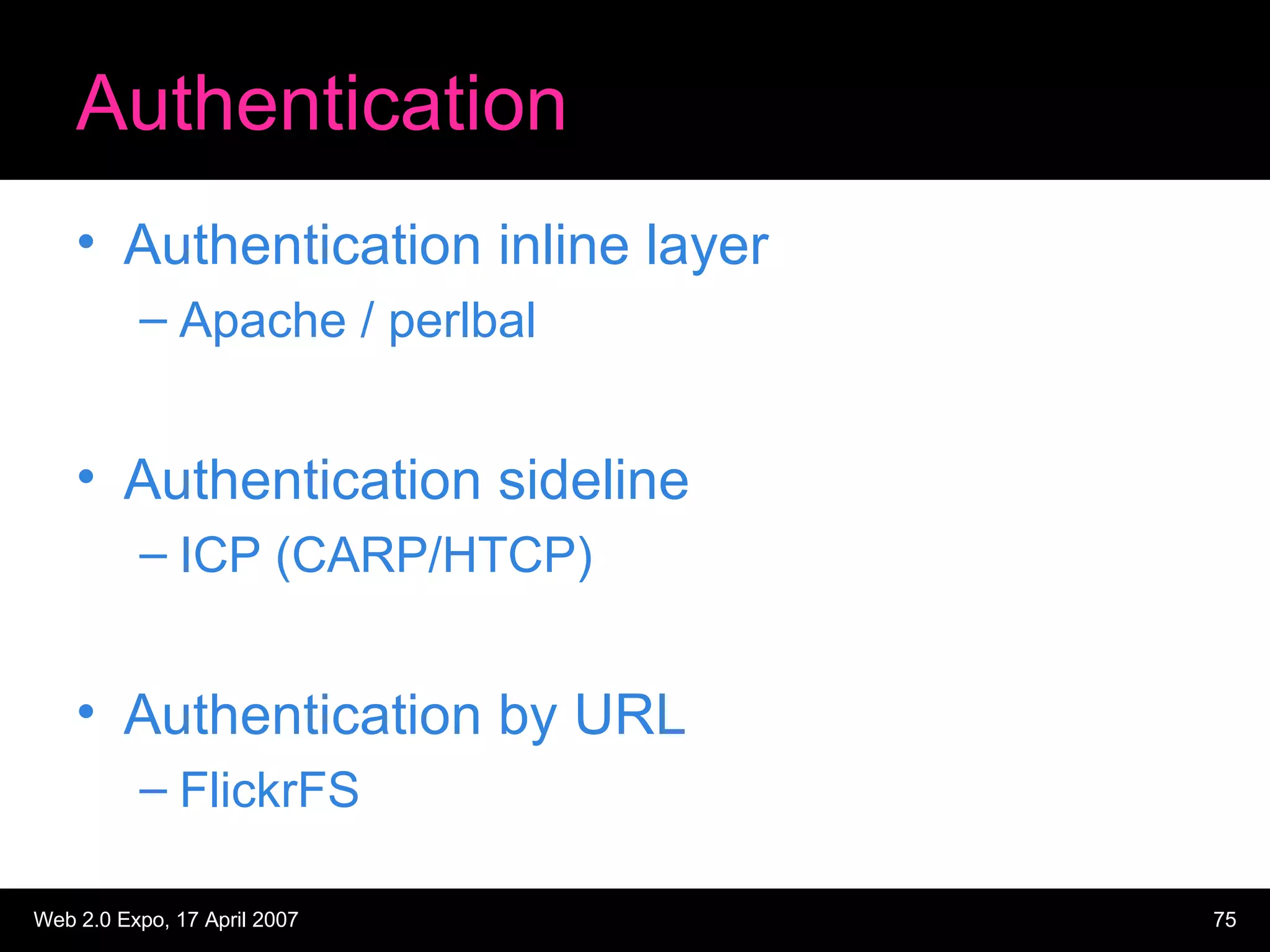 Authentication

• Authentication inline layer
– Apache / perlbal

• Authentication sideline
– ICP (CARP/HTCP)

• Authentication by URL
– FlickrFS

Web 2.0 Expo, 17 April 2007

75